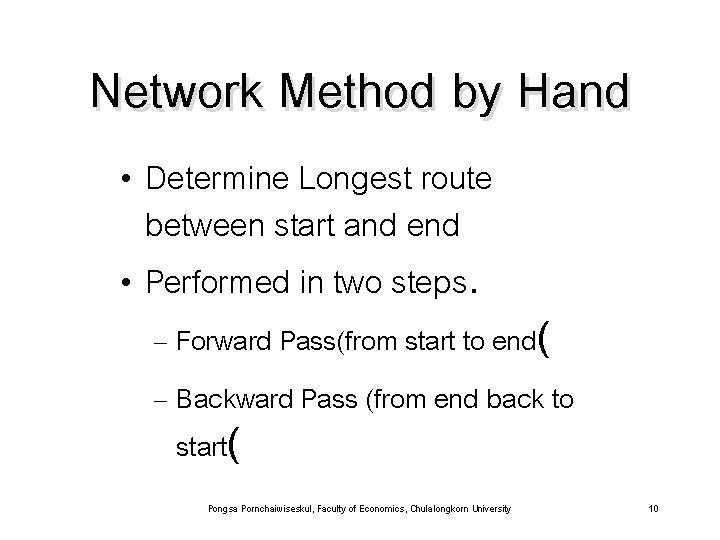 Network Method by Hand

• Determine Longest route between start and end

• Performed in two steps.

– Forward Pass(from start to end(

– Backward Pass (from end back to start(

Pongsa Pornchaiwiseskul, Faculty of Economics, Chulalongkorn University

10